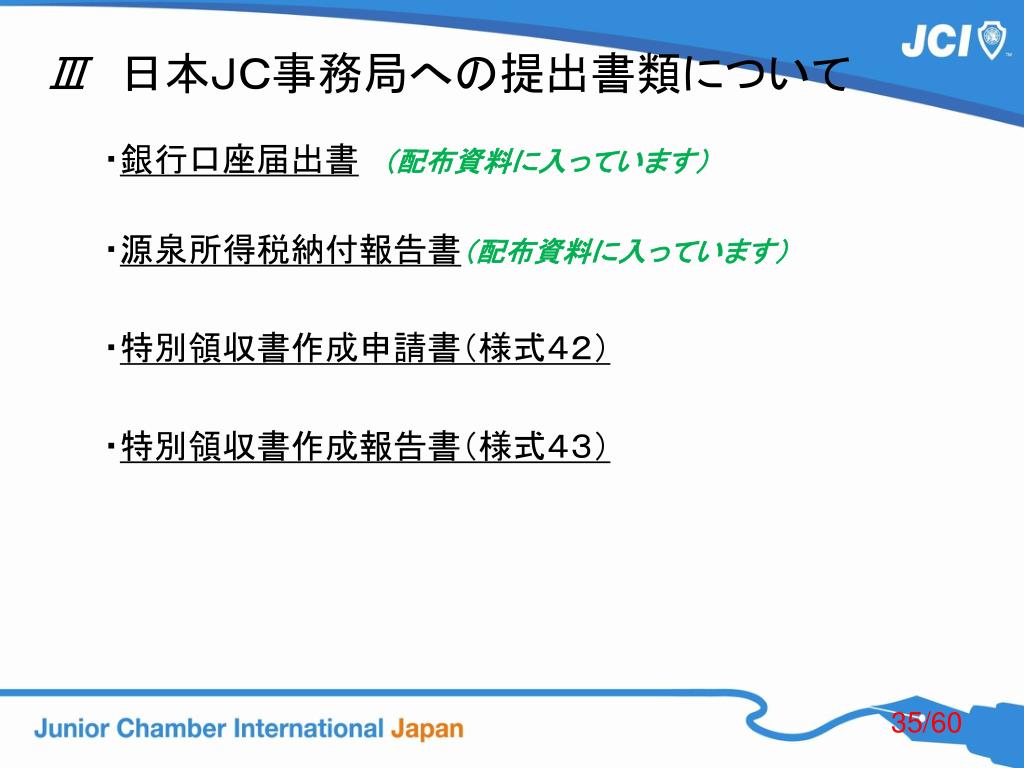 JCI

Ⅲ 日本JC事務局への提出書類について

・銀行口座届出書 （配布資料に入っています）

・源泉所得税納付報告書（配布資料に入っています）

・特別領収書作成申請書（様式42）

・特別領収書作成報告書（様式43）

Junior Chamber International Japan

35/60